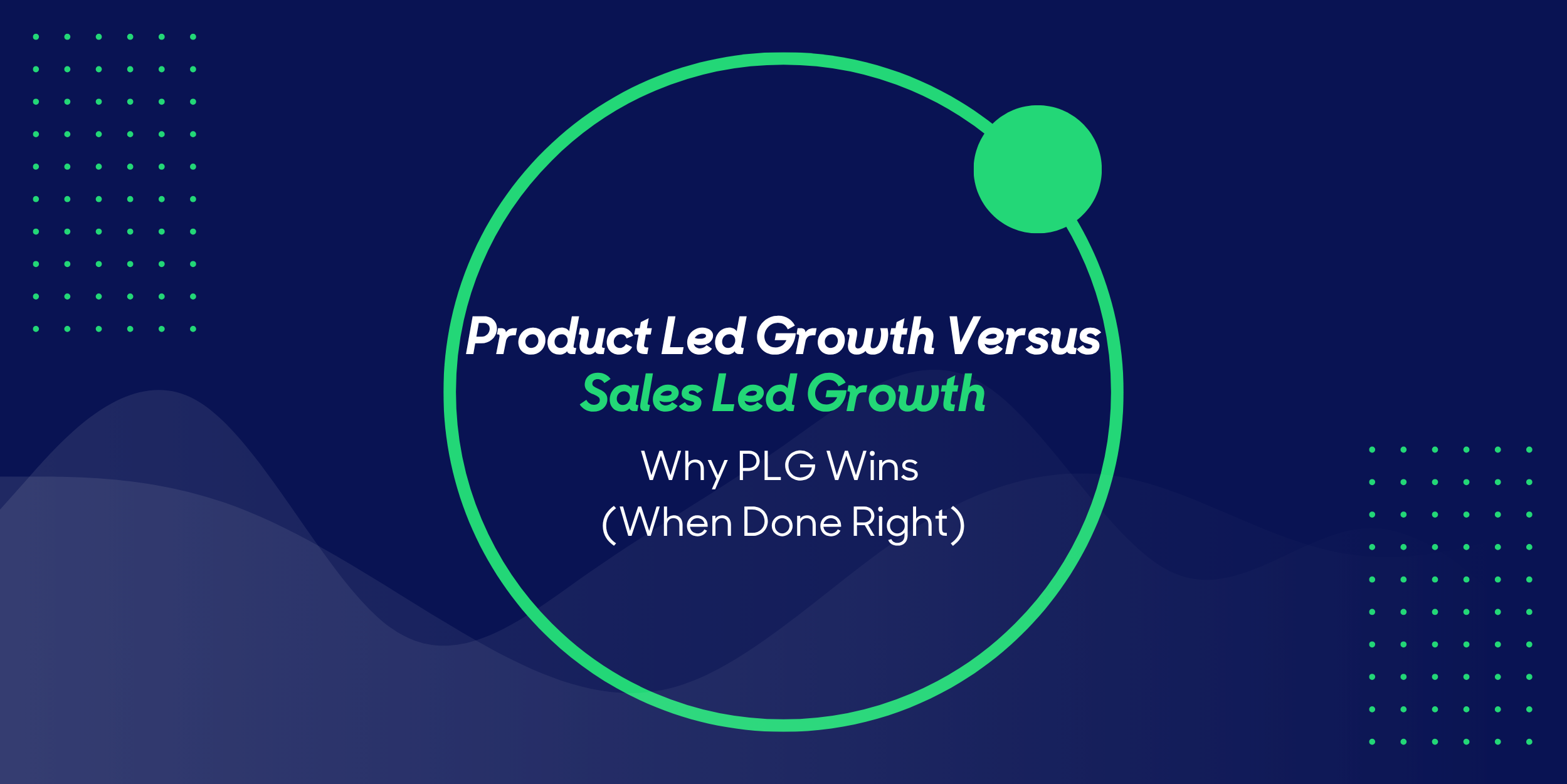 Product Led Growth Versus
Sales Led Growth

Why PLG Wins
(When Done Right)